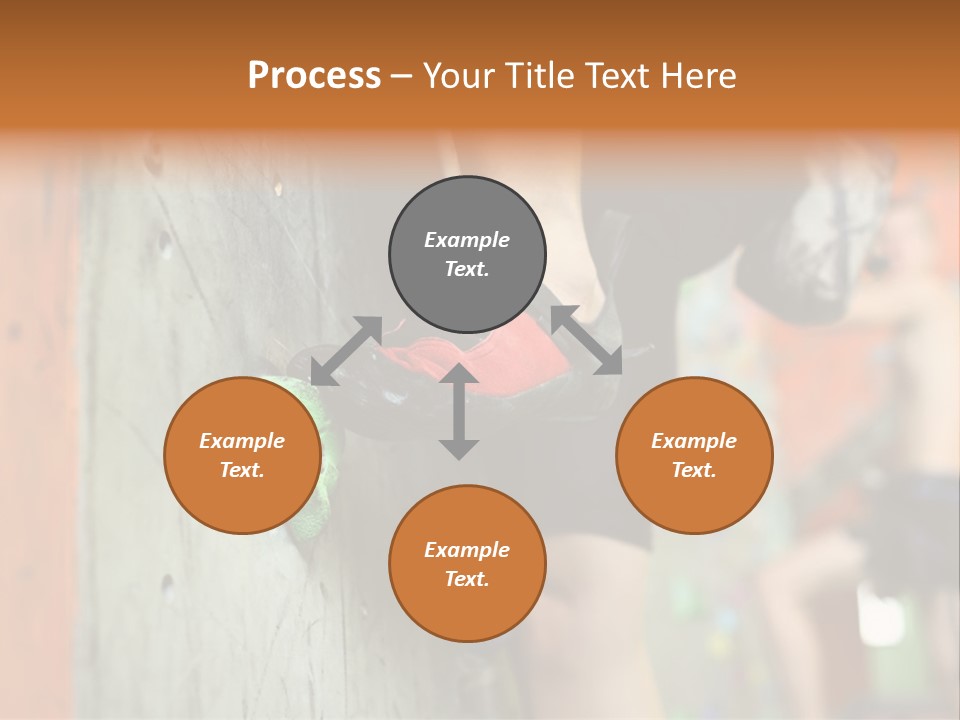 Process – Your Title Text Here

Example Text.

Example Text.

Example Text.

Example Text.